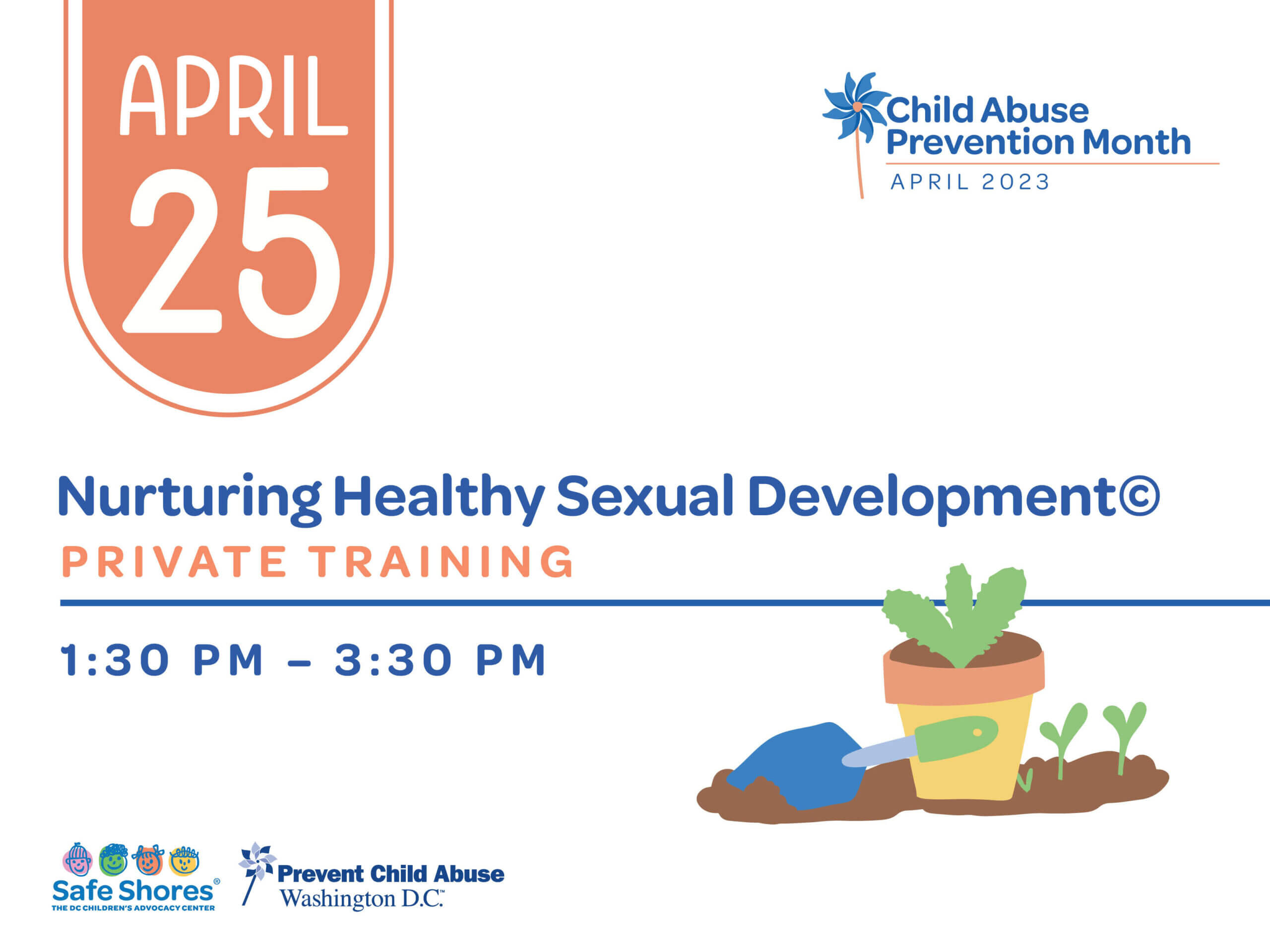 APRIL
25

Child Abuse Prevention Month
APRIL 2023

Nurturing Healthy Sexual Development©
PRIVATE TRAINING

1:30 PM – 3:30 PM

Safe Shores®
THE DC CHILDREN'S ADVOCACY CENTER

Prevent Child Abuse
Washington D.C.™